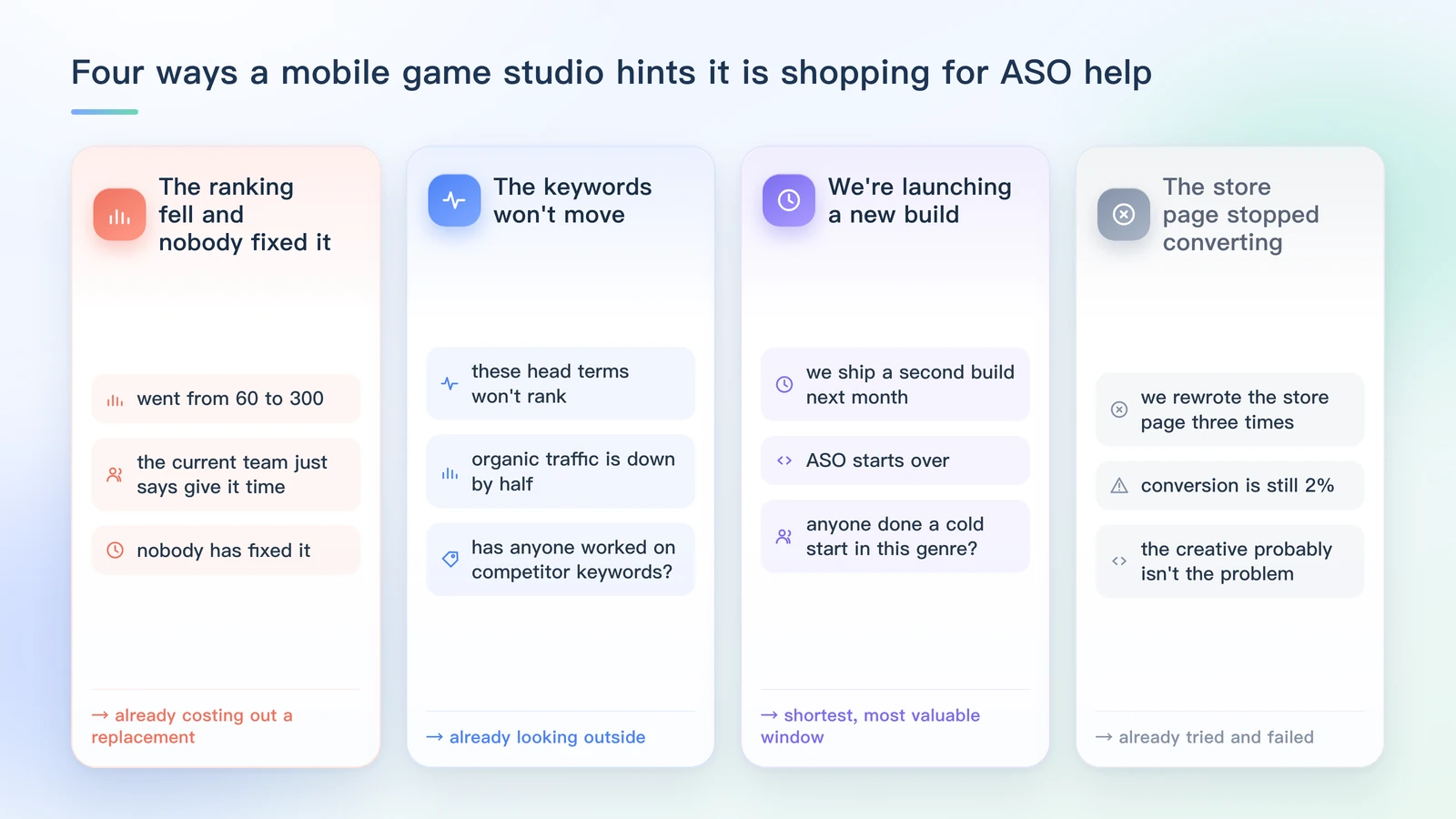 Four ways a mobile game studio hints it is shopping for ASO help

The ranking fell and nobody fixed it

went from 60 to 300

the current team just says give it time

nobody has fixed it

→ already costing out a replacement

The keywords won't move

these head terms won't rank

organic traffic is down by half

has anyone worked on competitor keywords?

→ already looking outside

We're launching a new build

we ship a second build next month

ASO starts over

anyone done a cold start in this genre?

→ shortest, most valuable window

The store page stopped converting

we rewrote the store page three times

conversion is still 2%

the creative probably isn't the problem

→ already tried and failed